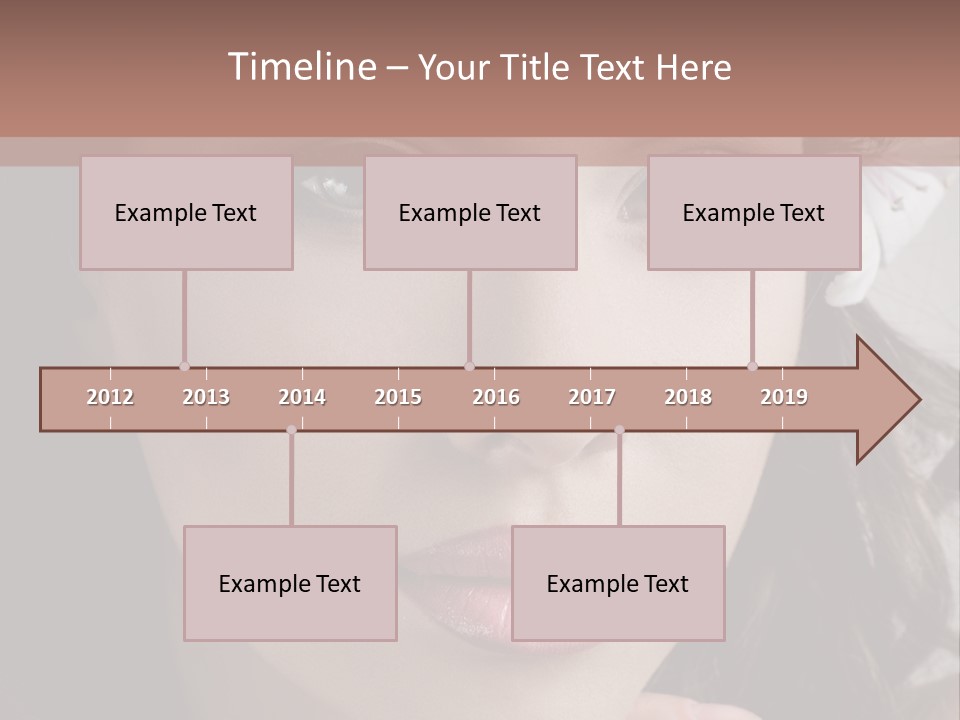 Timeline – Your Title Text Here

Example Text

Example Text

Example Text

2012 2013 2014 2015 2016 2017 2018 2019

Example Text

Example Text